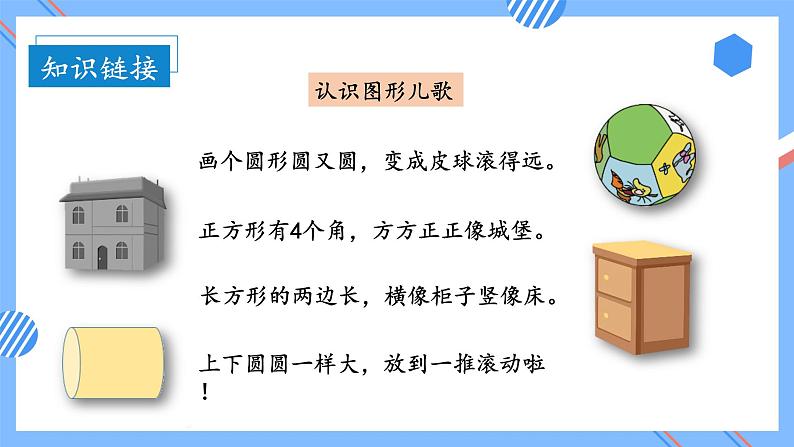 知识链接

认识图形儿歌

画个圆形圆又圆，变成皮球滚得远。

正方形有4个角，方方正正像城堡。

长方形的两边长，横像柜子竖像床。

上下圆圆一样大，放到一推滚动啦！